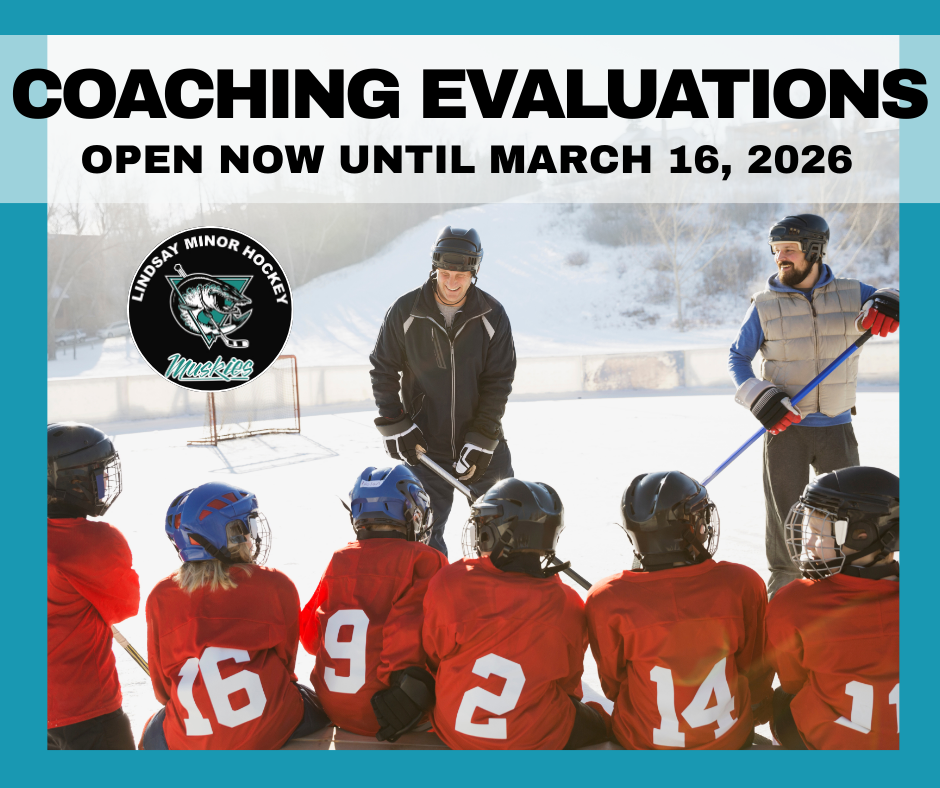 COACHING EVALUATIONS
OPEN NOW UNTIL MARCH 16, 2026

LINDSAY MINOR HOCKEY
Muskies

16 9 2 14 11